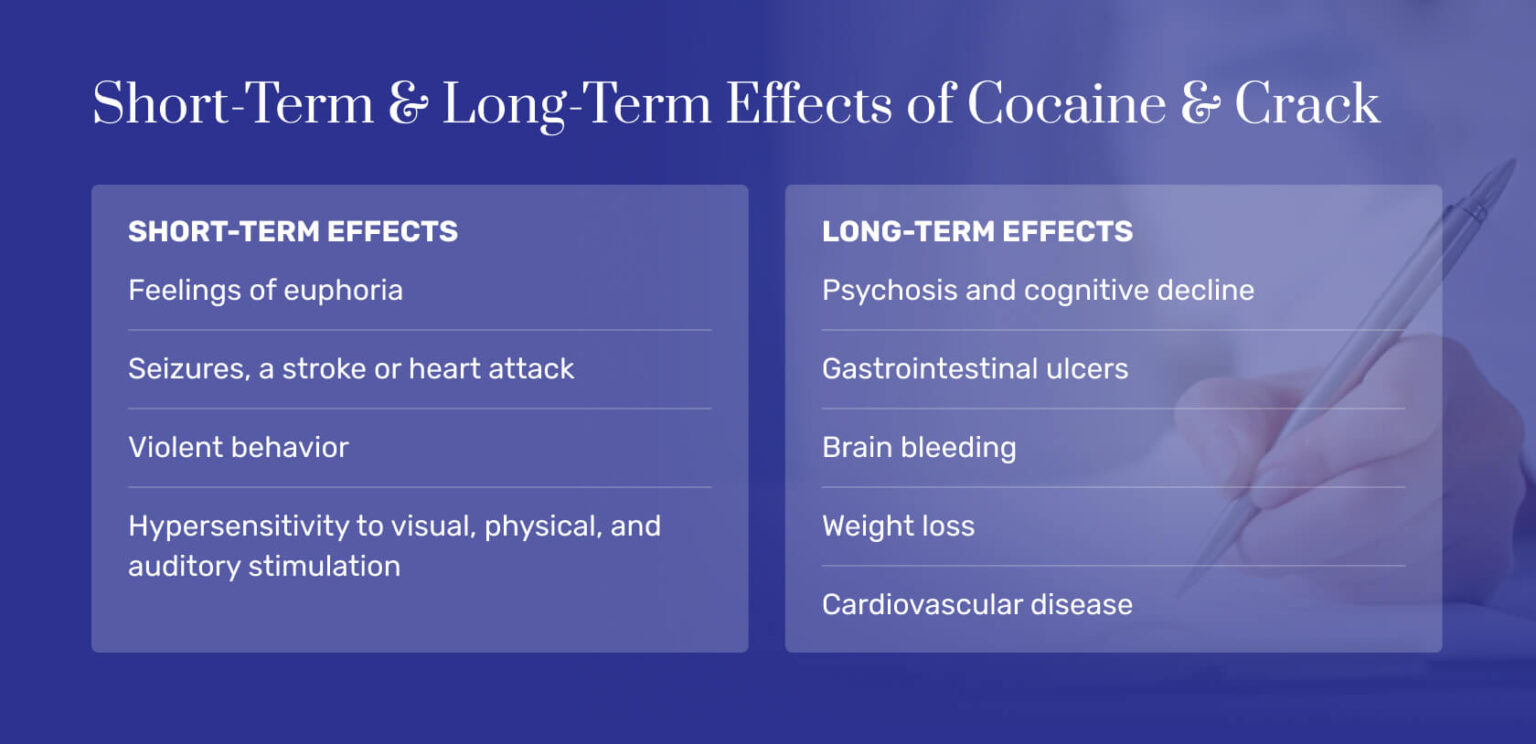 Short-Term & Long-Term Effects of Cocaine & Crack

SHORT-TERM EFFECTS

Feelings of euphoria

Seizures, a stroke or heart attack

Violent behavior

Hypersensitivity to visual, physical, and auditory stimulation

LONG-TERM EFFECTS

Psychosis and cognitive decline

Gastrointestinal ulcers

Brain bleeding

Weight loss

Cardiovascular disease